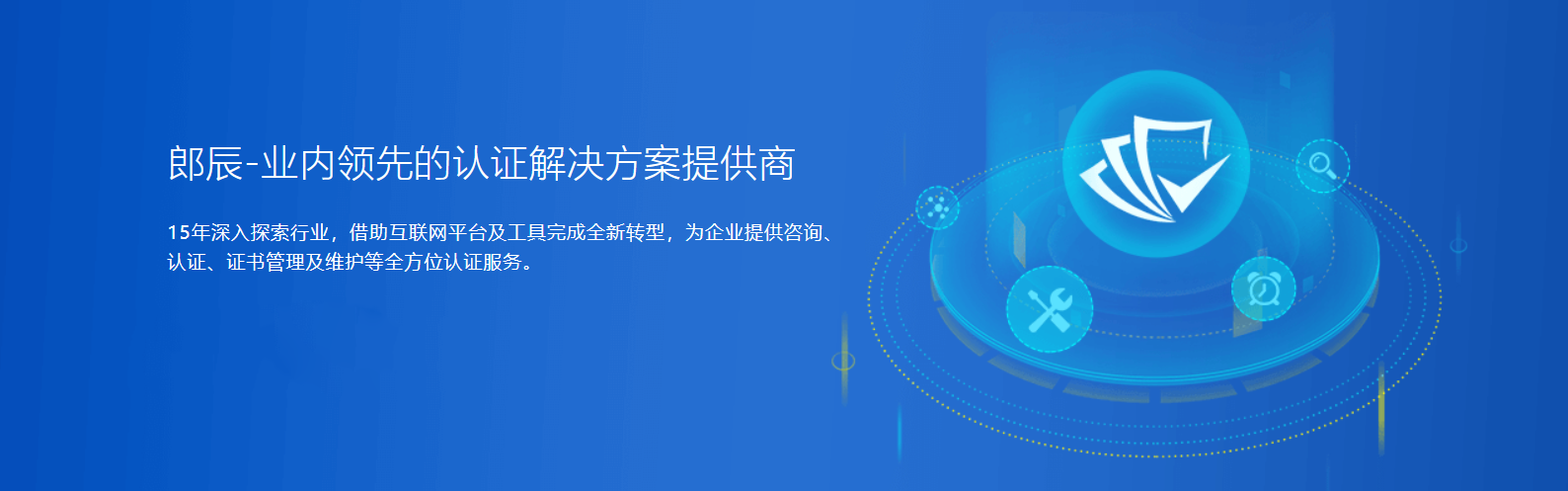 郎辰-业内领先的认证解决方案提供商

15年深入探索行业，借助互联网平台及工具完成全新转型，为企业提供咨询、认证、证书管理及维护等全方位认证服务。